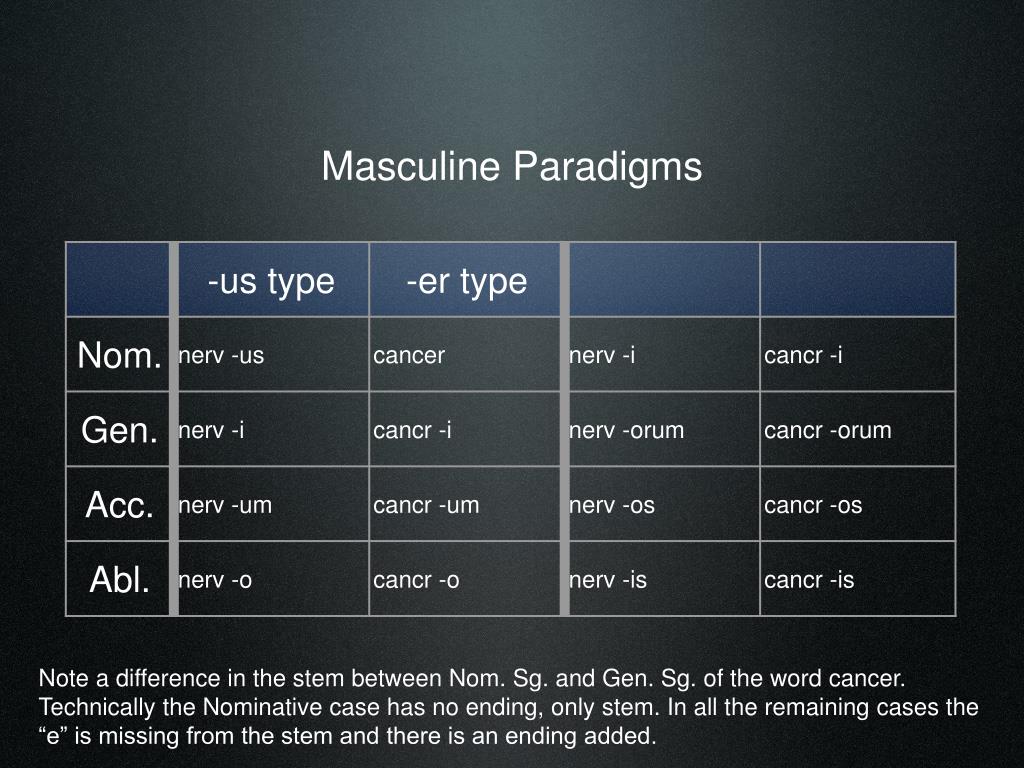 Masculine Paradigms

| | -us type | -er type | | |
|---|---|---|---|---|
| Nom. | nerv -us | cancer | nerv -i | cancr -i |
| Gen. | nerv -i | cancr -i | nerv -orum | cancr -orum |
| Acc. | nerv -um | cancr -um | nerv -os | cancr -os |
| Abl. | nerv -o | cancr -o | nerv -is | cancr -is |

Note a difference in the stem between Nom. Sg. and Gen. Sg. of the word cancer. Technically the Nominative case has no ending, only stem. In all the remaining cases the “e” is missing from the stem and there is an ending added.